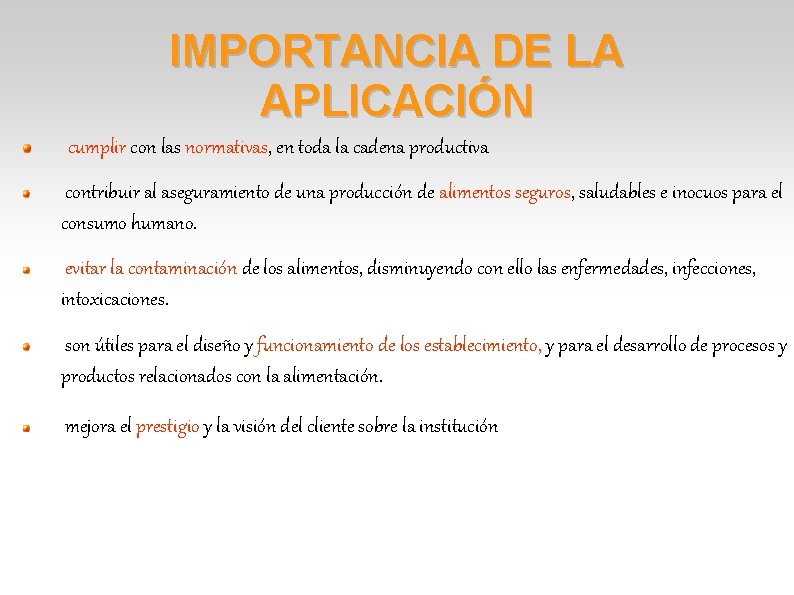 IMPORTANCIA DE LA APLICACIÓN

cumplir con las normativas, en toda la cadena productiva

contribuir al aseguramiento de una producción de alimentos seguros, saludables e inocuos para el consumo humano.

evitar la contaminación de los alimentos, disminuyendo con ello las enfermedades, infecciones, intoxicaciones.

son útiles para el diseño y funcionamiento de los establecimiento, y para el desarrollo de procesos y productos relacionados con la alimentación.

mejora el prestigio y la visión del cliente sobre la institución